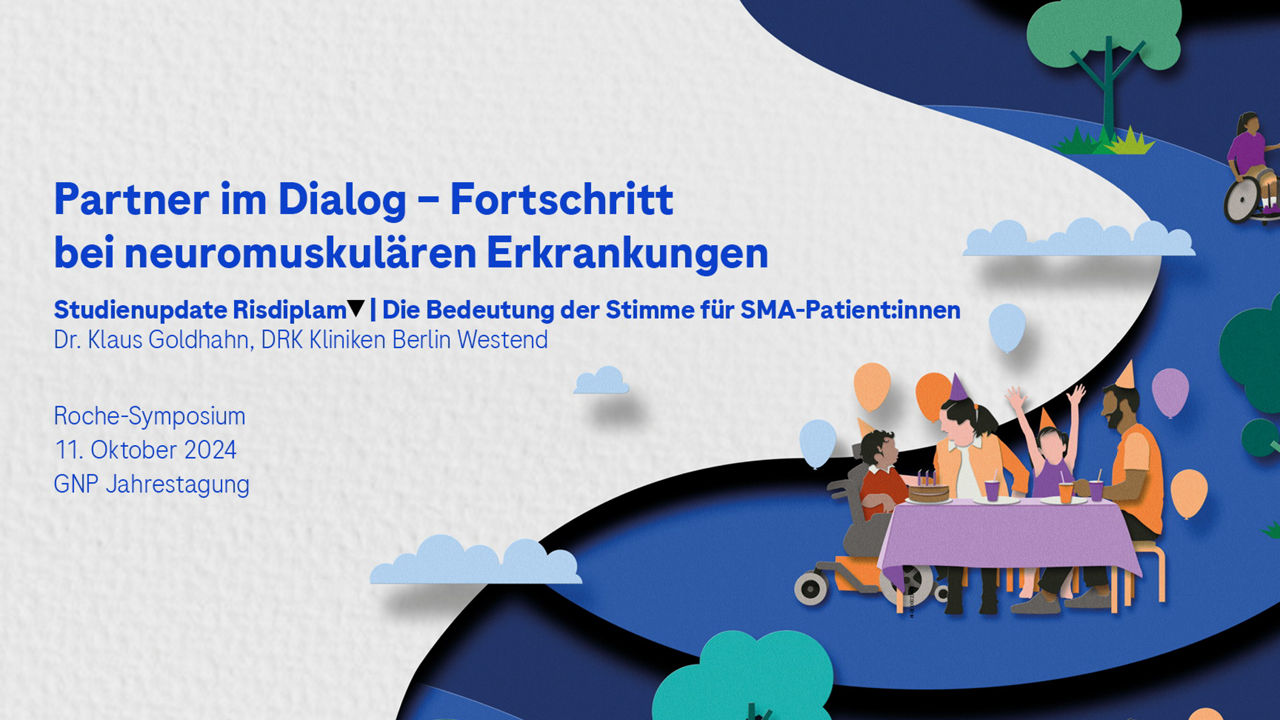 Partner im Dialog – Fortschritt bei neuromuskulären Erkrankungen

Studienupdate Risdiplam▼ | Die Bedeutung der Stimme für SMA-Patient:innen
Dr. Klaus Goldhahn, DRK Kliniken Berlin Westend

Roche-Symposium
11. Oktober 2024
GNP Jahrestagung